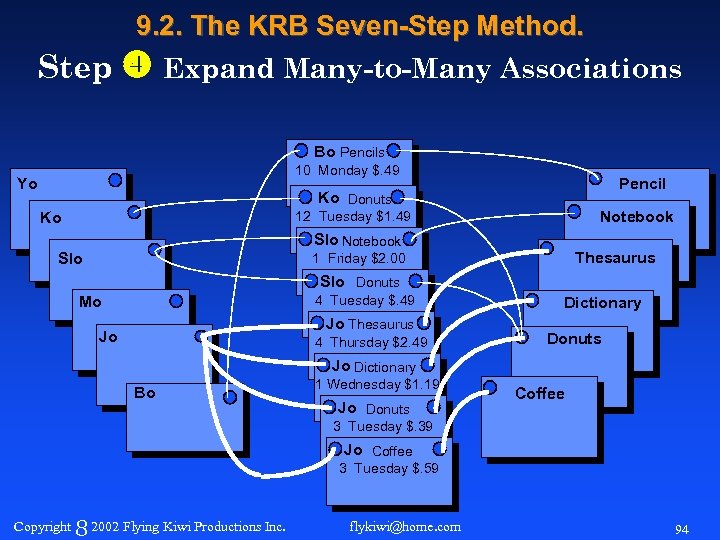 9.2. The KRB Seven-Step Method.

Step 4 Expand Many-to-Many Associations

Yo

Ko

Slo

Mo

Jo

Bo

Bo Pencils
10 Monday $.49

Ko Donuts
12 Tuesday $1.49

Slo Notebook
1 Friday $2.00

Slo Donuts
4 Tuesday $.49

Jo Thesaurus
4 Thursday $2.49

Jo Dictionary
1 Wednesday $1.19

Jo Donuts
3 Tuesday $.39

Jo Coffee
3 Tuesday $.59

Pencil

Notebook

Thesaurus

Dictionary

Donuts

Coffee

Copyright 8 2002 Flying Kiwi Productions Inc. flykiwi@home.com 94